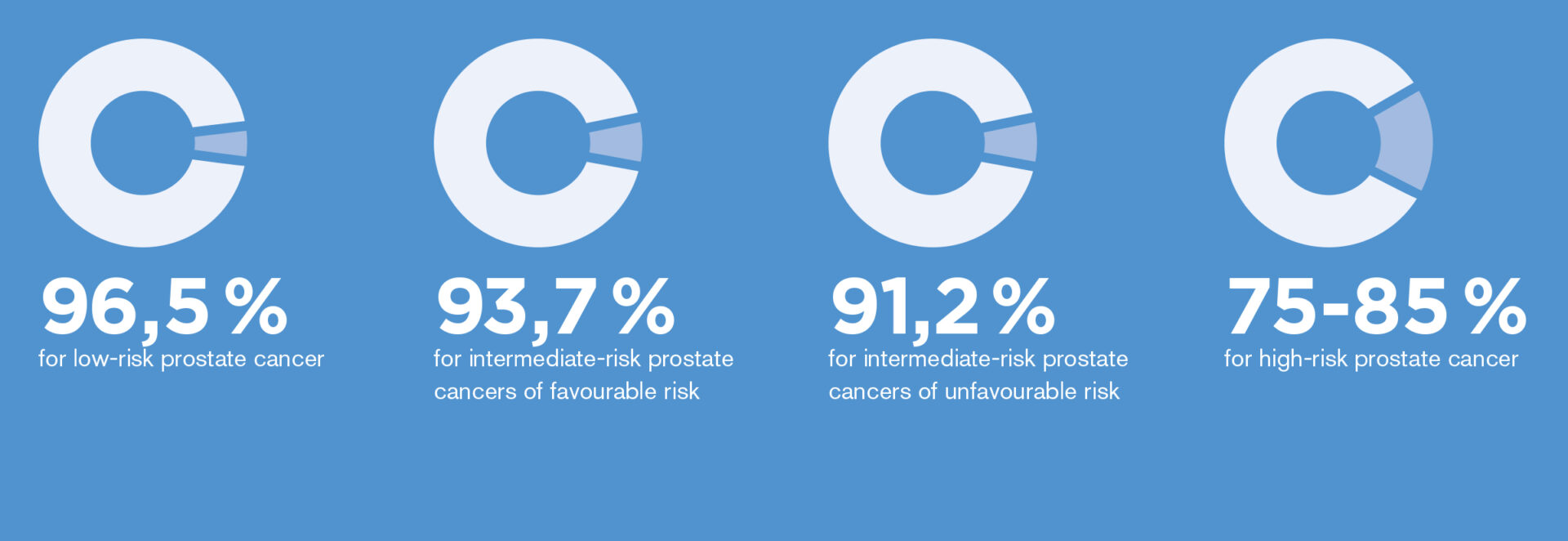 96,5 %
for low-risk prostate cancer

93,7 %
for intermediate-risk prostate cancers of favourable risk

91,2 %
for intermediate-risk prostate cancers of unfavourable risk

75-85 %
for high-risk prostate cancer